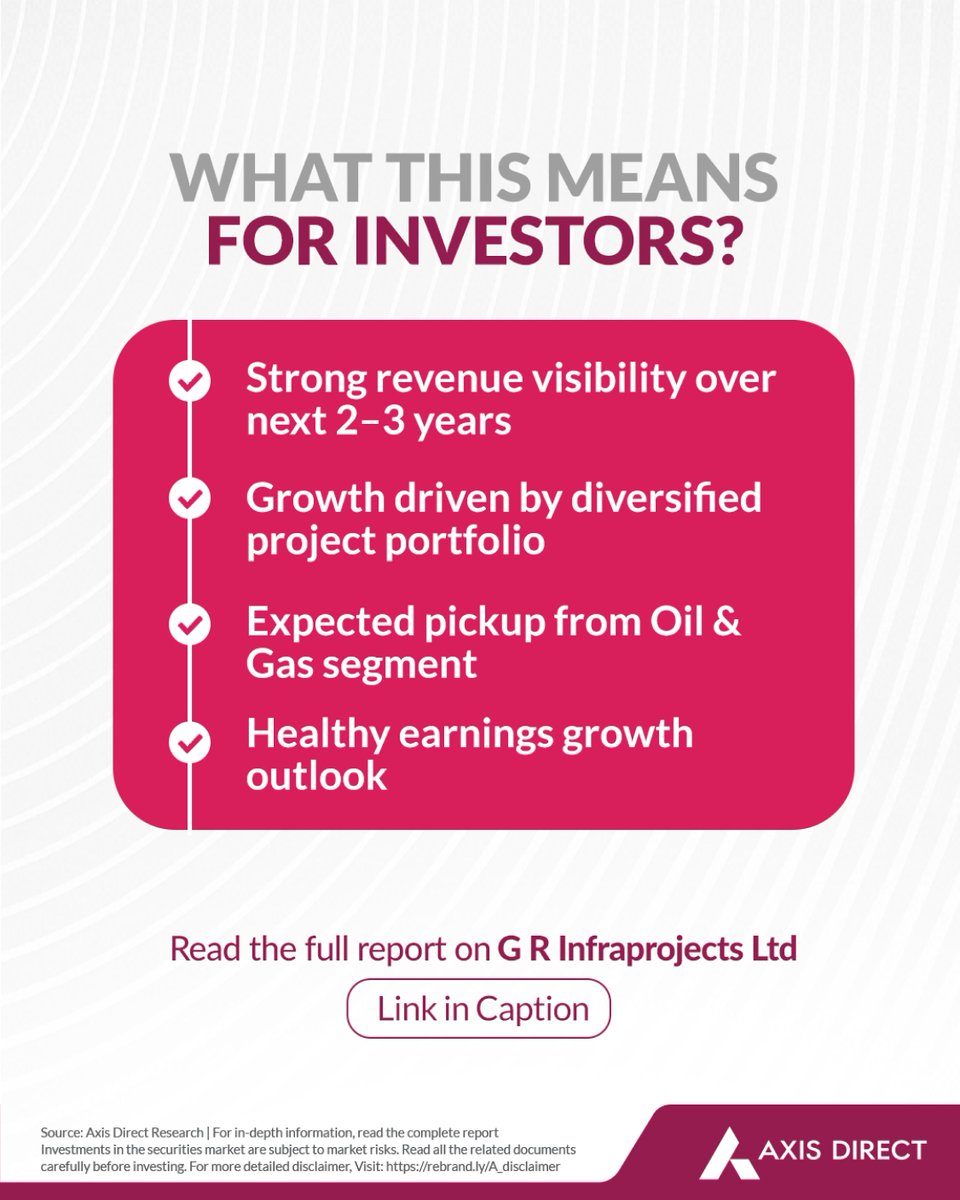 WHAT THIS MEANS FOR INVESTORS?

Strong revenue visibility over next 2–3 years

Growth driven by diversified project portfolio

Expected pickup from Oil & Gas segment

Healthy earnings growth outlook

Read the full report on G R Infraprojects Ltd

Link in Caption

Source: Axis Direct Research | For in-depth information, read the complete report
Investments in the securities market are subject to market risks. Read all the related documents carefully before investing. For more detailed disclaimer, Visit: https://rebrand.ly/A_disclaimer

AXIS DIRECT